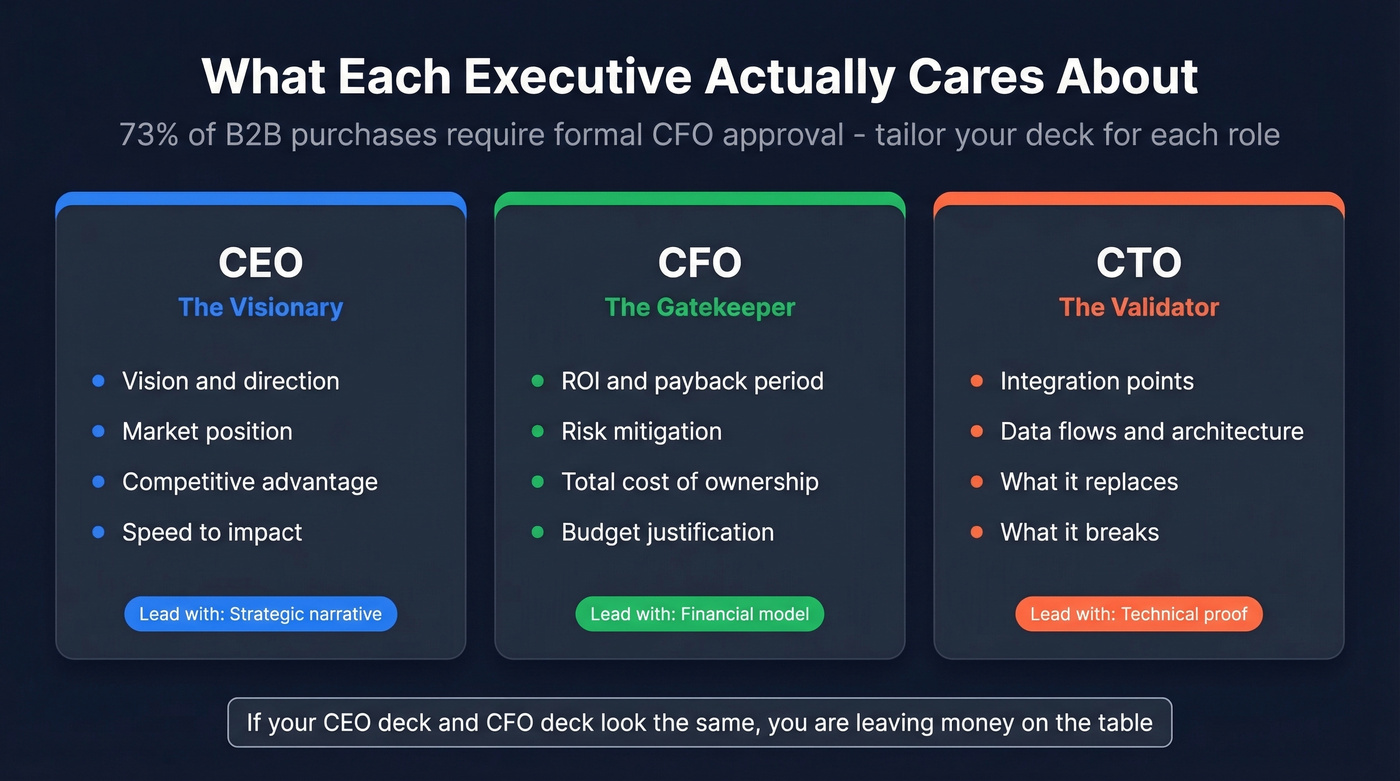 What Each Executive Actually Cares About

73% of B2B purchases require formal CFO approval - tailor your deck for each role

CEO
The Visionary

- Vision and direction
- Market position
- Competitive advantage
- Speed to impact

Lead with: Strategic narrative

CFO
The Gatekeeper

- ROI and payback period
- Risk mitigation
- Total cost of ownership
- Budget justification

Lead with: Financial model

CTO
The Validator

- Integration points
- Data flows and architecture
- What it replaces
- What it breaks

Lead with: Technical proof

If your CEO deck and CFO deck look the same, you are leaving money on the table